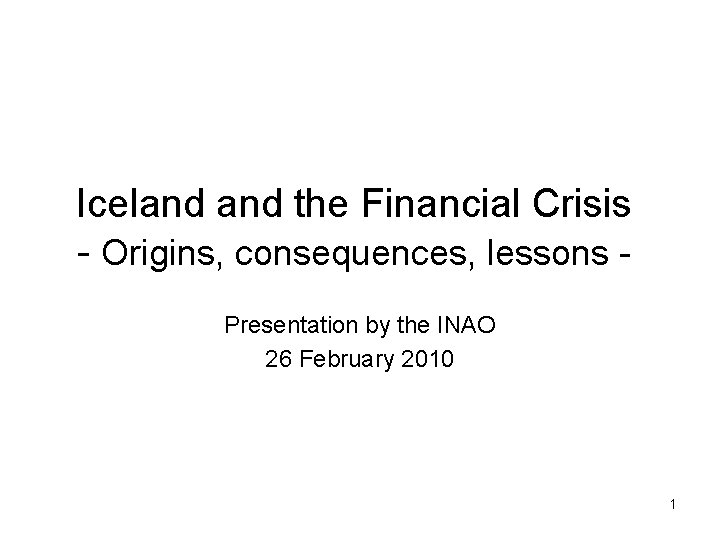 Iceland and the Financial Crisis
- Origins, consequences, lessons -

Presentation by the INAO
26 February 2010

1